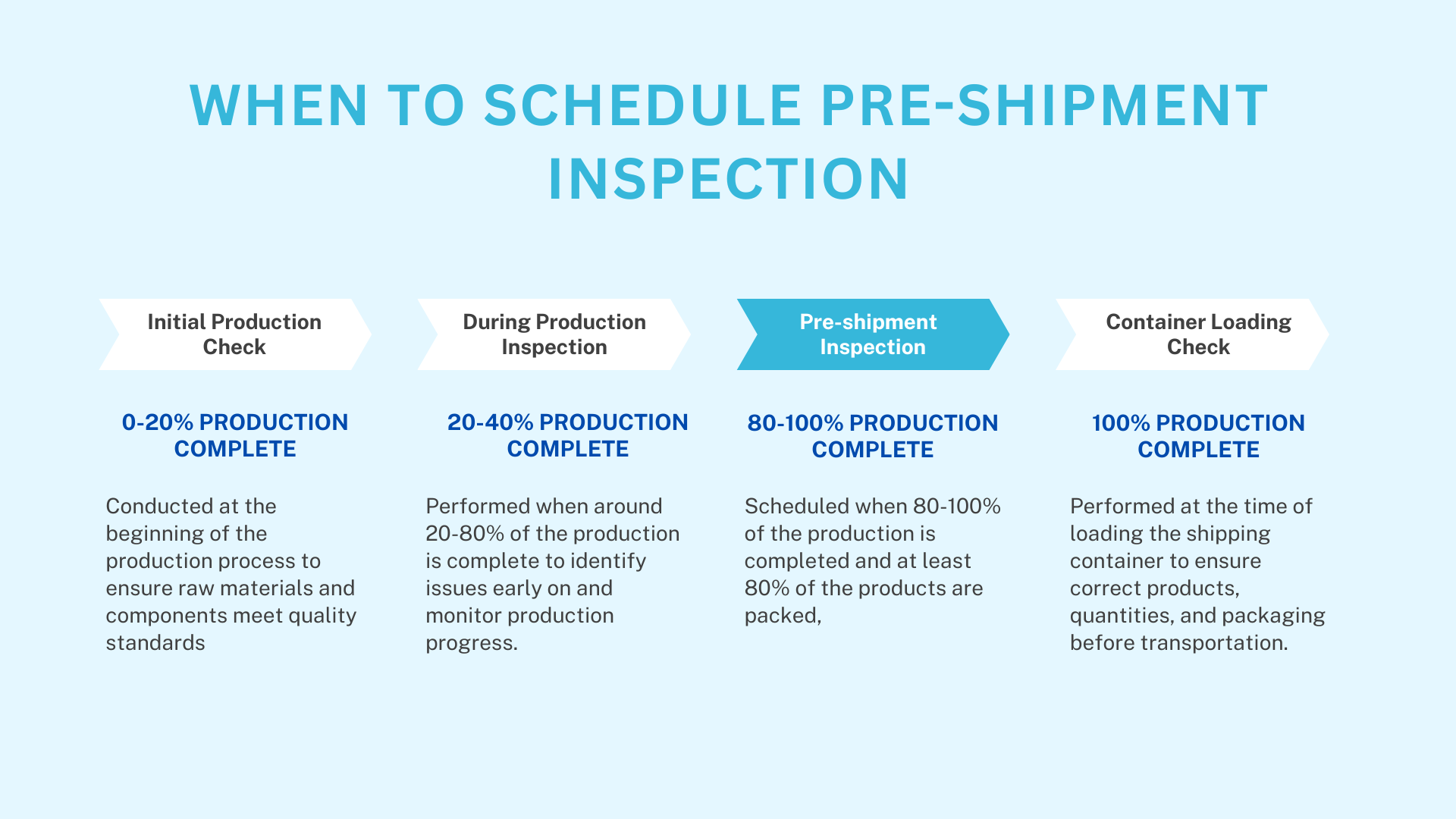 WHEN TO SCHEDULE PRE-SHIPMENT INSPECTION

Initial Production Check

0-20% PRODUCTION COMPLETE

Conducted at the beginning of the production process to ensure raw materials and components meet quality standards

During Production Inspection

20-40% PRODUCTION COMPLETE

Performed when around 20-80% of the production is complete to identify issues early on and monitor production progress.

Pre-shipment Inspection

80-100% PRODUCTION COMPLETE

Scheduled when 80-100% of the production is completed and at least 80% of the products are packed,

Container Loading Check

100% PRODUCTION COMPLETE

Performed at the time of loading the shipping container to ensure correct products, quantities, and packaging before transportation.